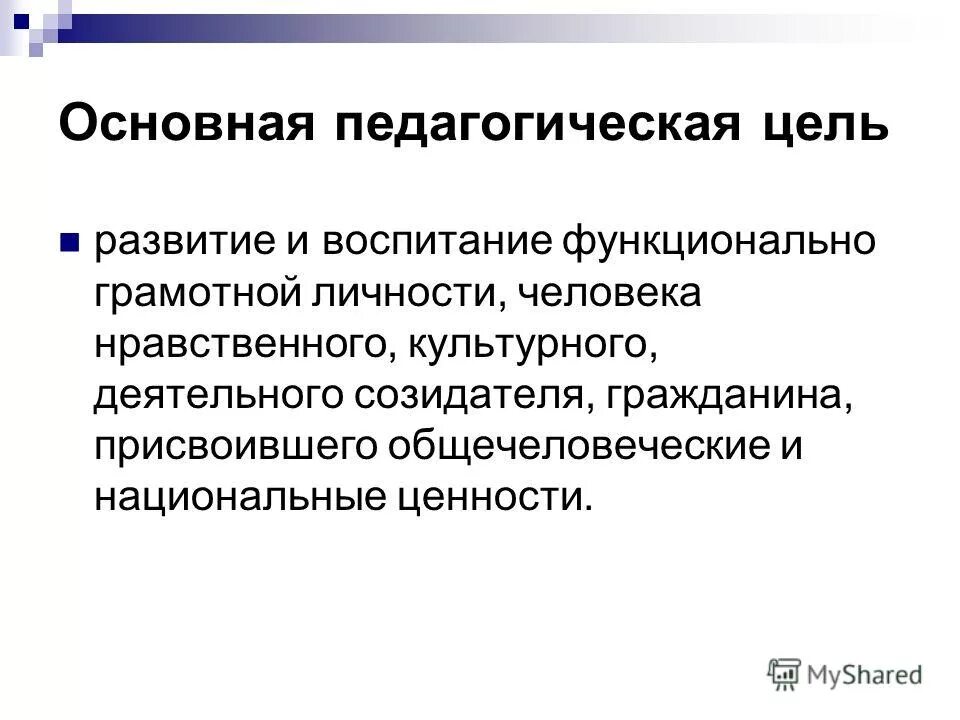 Основная педагогическая цель

развитие и воспитание функционально грамотной личности, человека нравственного, культурного, деятельного созидателя, гражданина, присвоившего общечеловеческие и национальные ценности.

MyShared